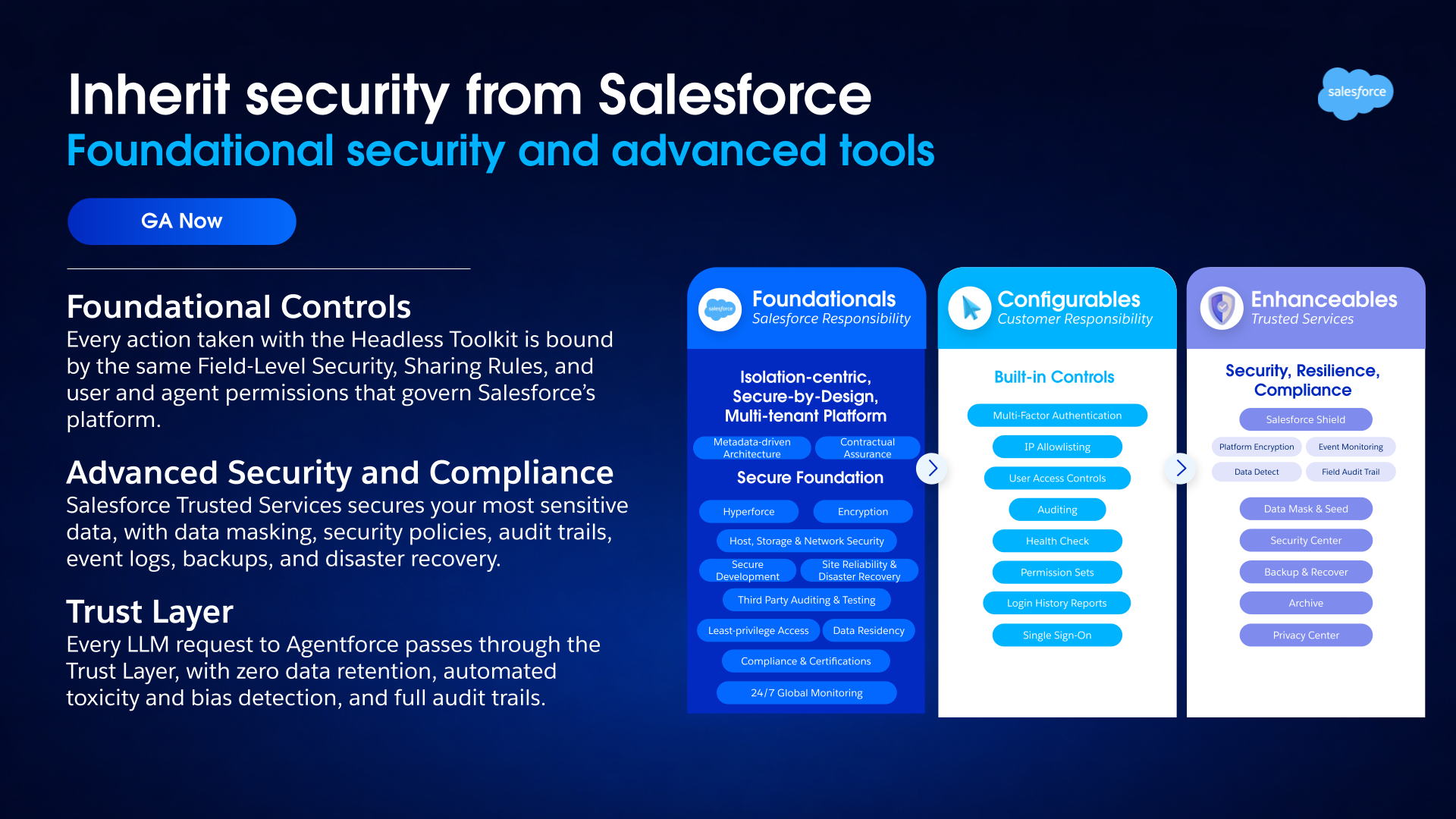 Inherit security from Salesforce
Foundational security and advanced tools

salesforce

GA Now

Foundational Controls
Every action taken with the Headless Toolkit is bound by the same Field-Level Security, Sharing Rules, and user and agent permissions that govern Salesforce's platform.

Advanced Security and Compliance
Salesforce Trusted Services secures your most sensitive data, with data masking, security policies, audit trails, event logs, backups, and disaster recovery.

Trust Layer
Every LLM request to Agentforce passes through the Trust Layer, with zero data retention, automated toxicity and bias detection, and full audit trails.

Foundationals
Salesforce Responsibility

Isolation-centric, Secure-by-Design, Multi-tenant Platform

Metadata-driven Architecture
Contractual Assurance

Secure Foundation

Hyperforce
Encryption
Host, Storage & Network Security
Secure Development
Site Reliability & Disaster Recovery
Third Party Auditing & Testing
Least-privilege Access
Data Residency
Compliance & Certifications
24/7 Global Monitoring

Configurables
Customer Responsibility

Built-in Controls

Multi-Factor Authentication
IP Allowlisting
User Access Controls
Auditing
Health Check
Permission Sets
Login History Reports
Single Sign-On

Enhanceables
Trusted Services

Security, Resilience, Compliance

Salesforce Shield
Platform Encryption
Event Monitoring
Data Detect
Field Audit Trail
Data Mask & Seed
Security Center
Backup & Recover
Archive
Privacy Center